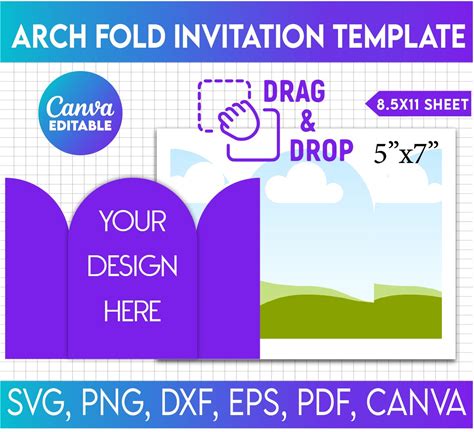 ARCH FOLD INVITATION TEMPLATE

Canva
EDITABLE

DRAG & DROP

8.5X11 SHEET

5”x7”

YOUR DESIGN HERE

SVG, PNG, DXF, EPS, PDF, CANVA